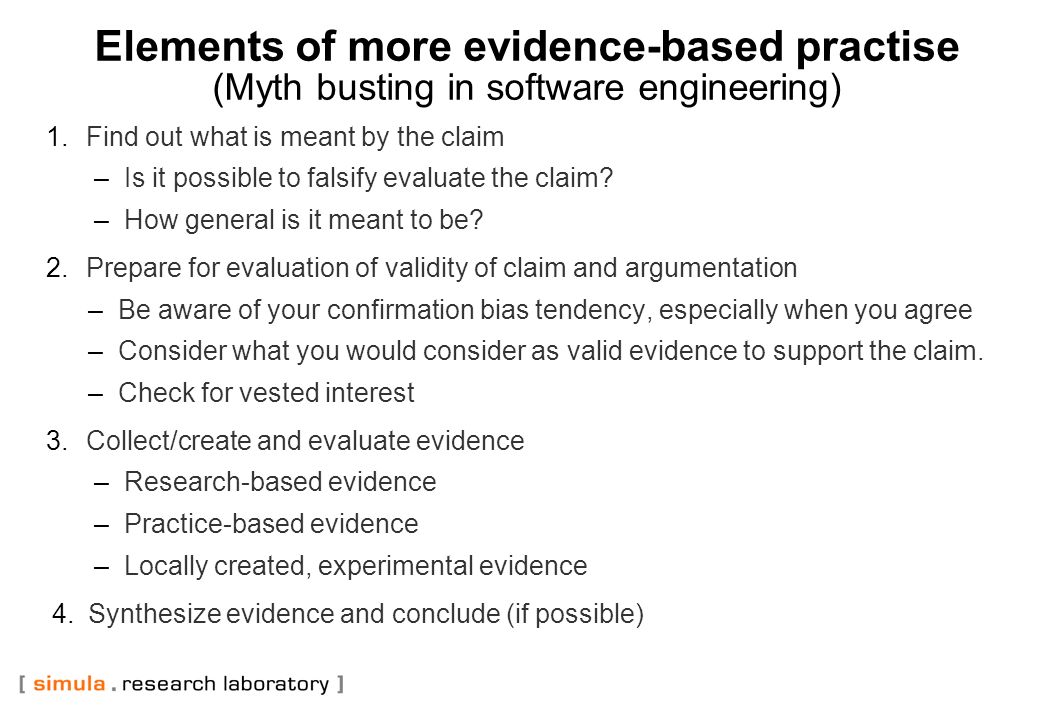 Elements of more evidence-based practise
(Myth busting in software engineering)

1. Find out what is meant by the claim
– Is it possible to falsify evaluate the claim?
– How general is it meant to be?

2. Prepare for evaluation of validity of claim and argumentation
– Be aware of your confirmation bias tendency, especially when you agree
– Consider what you would consider as valid evidence to support the claim.
– Check for vested interest

3. Collect/create and evaluate evidence
– Research-based evidence
– Practice-based evidence
– Locally created, experimental evidence

4. Synthesize evidence and conclude (if possible)

[ simula . research laboratory ]